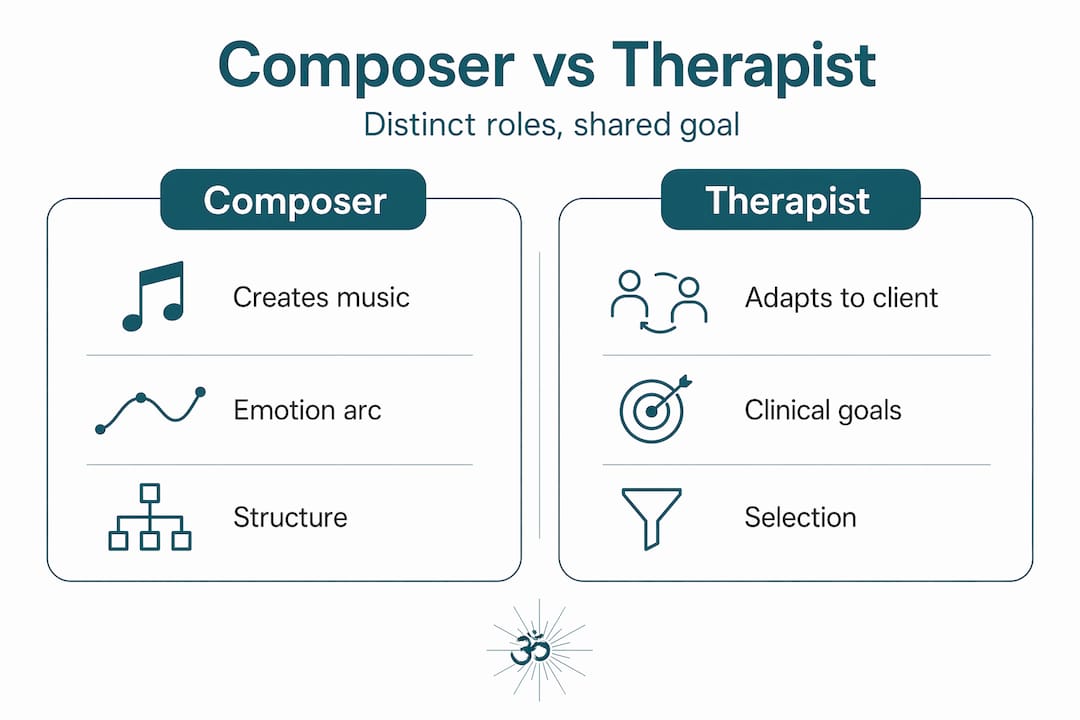 Composer vs Therapist

Distinct roles, shared goal

Composer

Creates music

Emotion arc

Structure

Therapist

Adapts to client

Clinical goals

Selection

ॐ